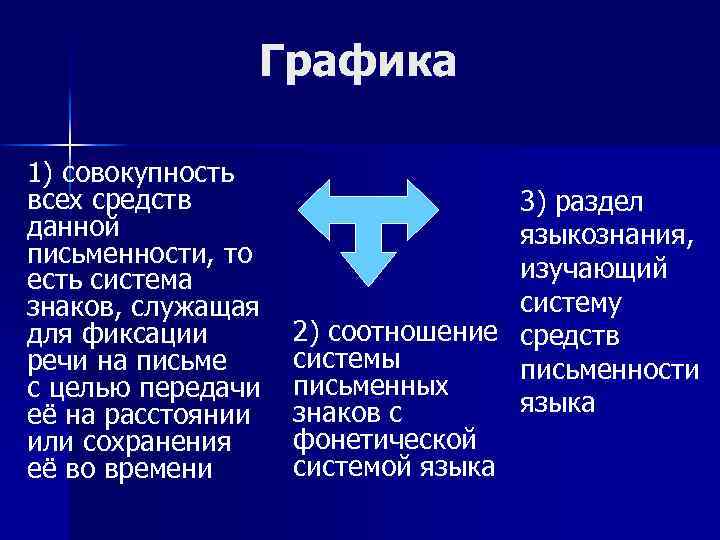 Графика

1) совокупность всех средств данной письменности, то есть система знаков, служащая для фиксации речи на письме с целью передачи её на расстоянии или сохранения её во времени

2) соотношение системы письменных знаков с фонетической системой языка

3) раздел языкознания, изучающий систему средств письменности языка